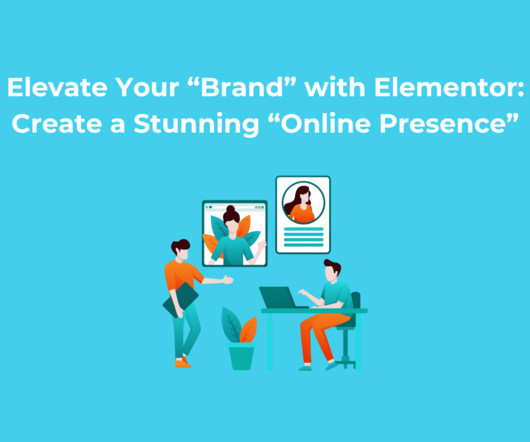 Elevate Your “Brand” with Elementor: Create a Stunning “Online Presence”